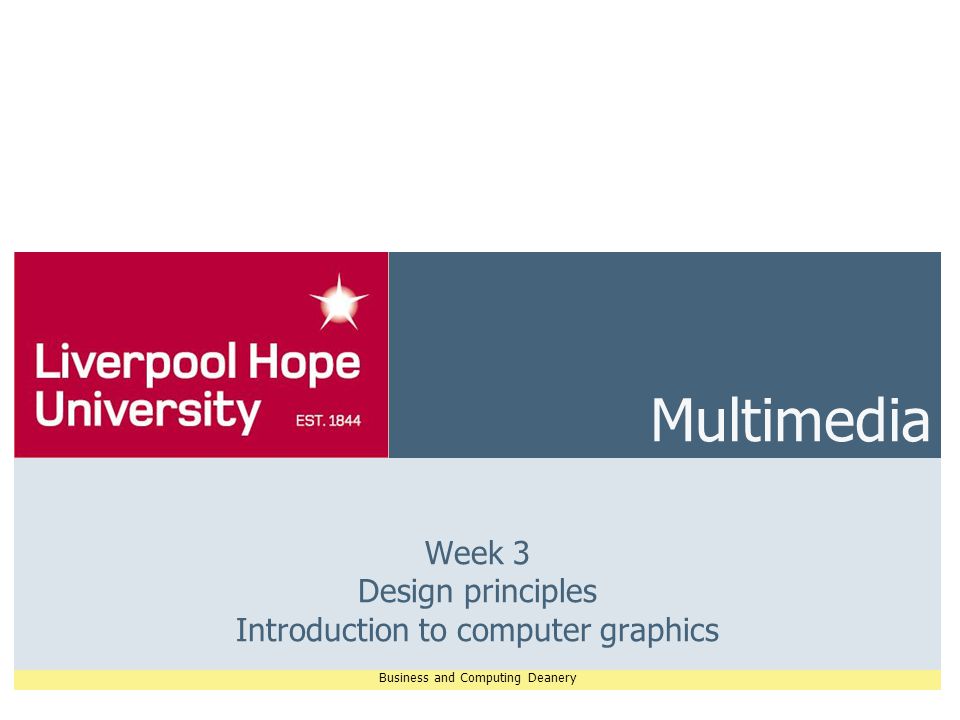 Liverpool Hope University EST. 1844

Multimedia

Week 3
Design principles
Introduction to computer graphics

Business and Computing Deanery